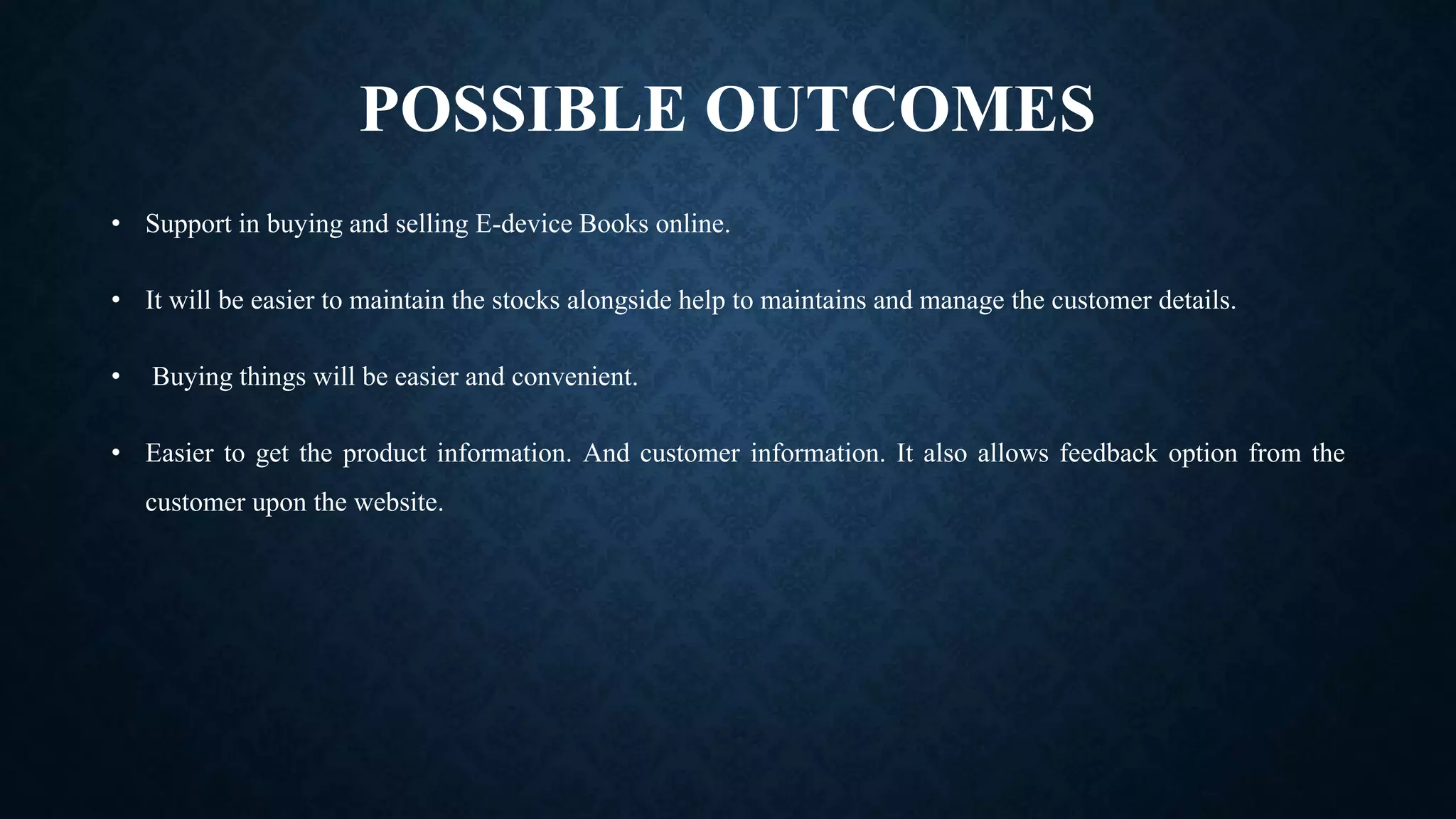 POSSIBLE OUTCOMES

• Support in buying and selling E-device Books online.

• It will be easier to maintain the stocks alongside help to maintains and manage the customer details.

• Buying things will be easier and convenient.

• Easier to get the product information. And customer information. It also allows feedback option from the customer upon the website.